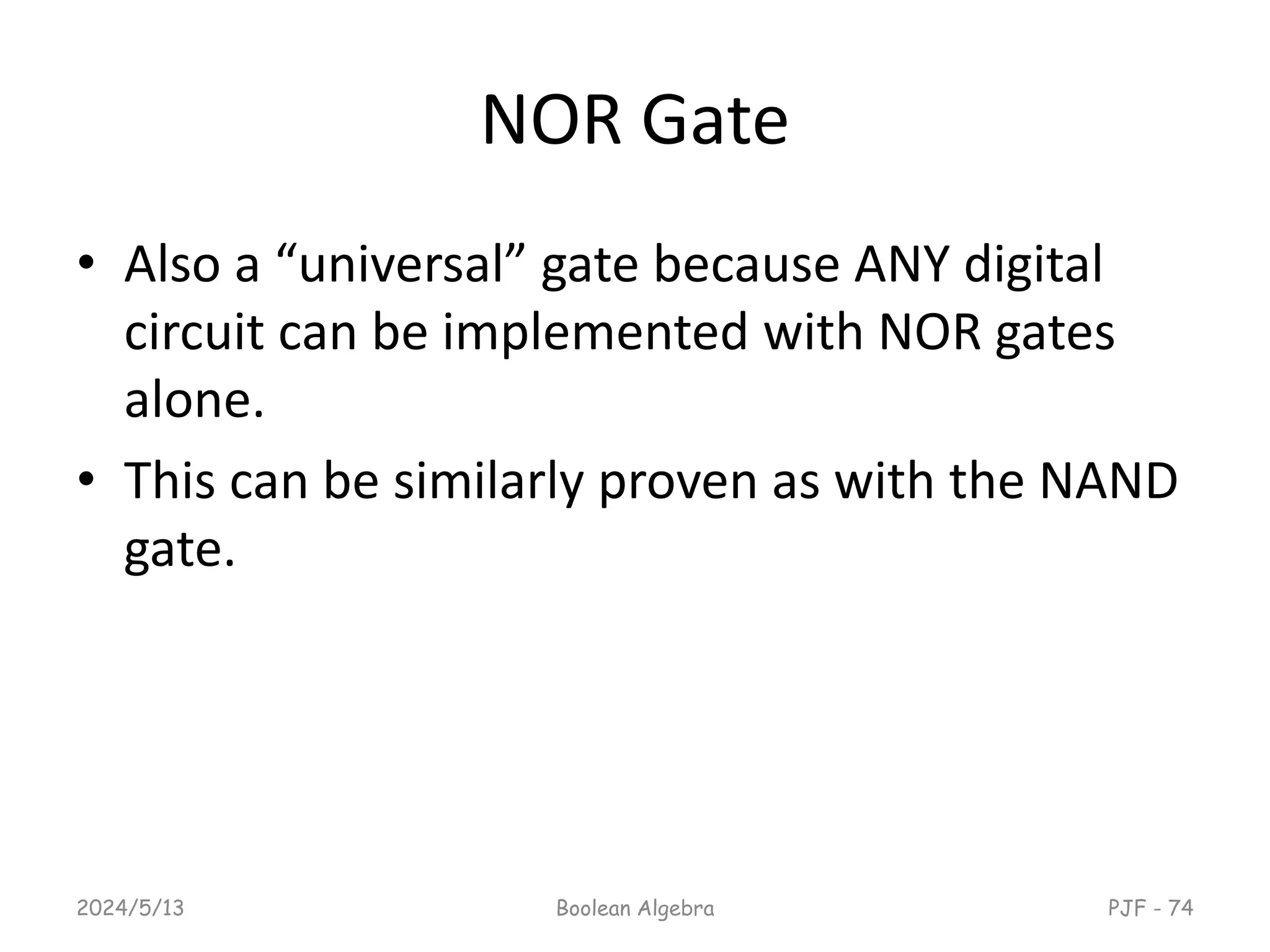 NOR Gate

• Also a “universal” gate because ANY digital circuit can be implemented with NOR gates alone.

• This can be similarly proven as with the NAND gate.

2024/5/13

Boolean Algebra

PJF - 74